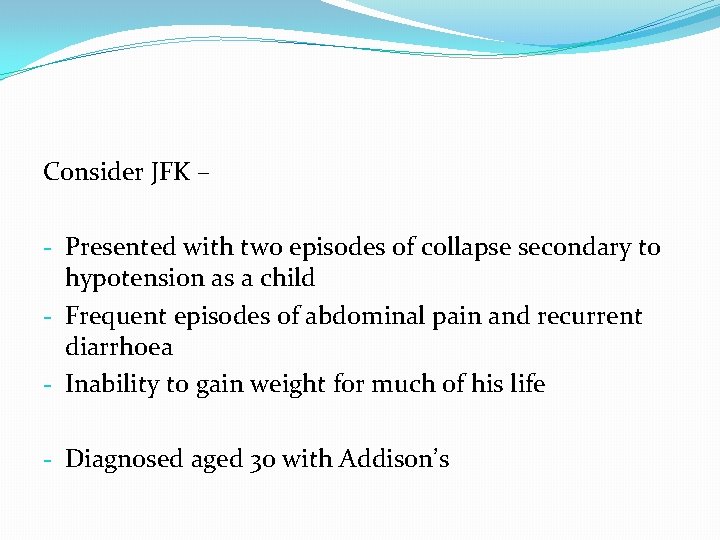 Consider JFK –

- Presented with two episodes of collapse secondary to hypotension as a child
- Frequent episodes of abdominal pain and recurrent diarrhoea
- Inability to gain weight for much of his life

- Diagnosed aged 30 with Addison's